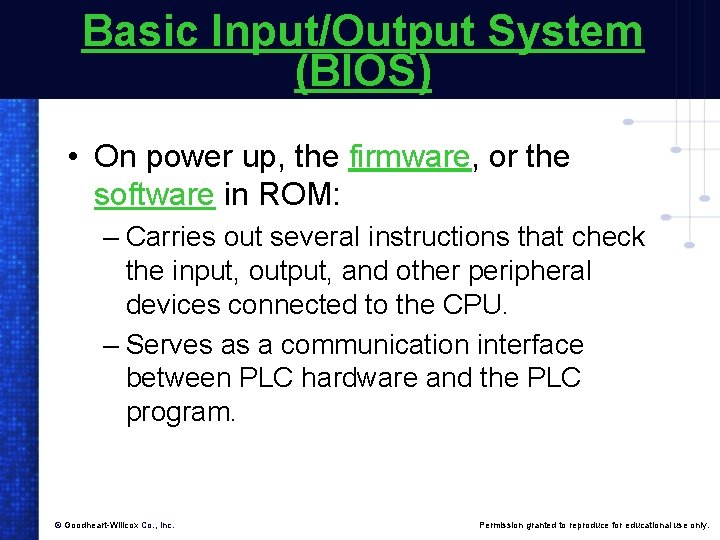 Basic Input/Output System (BIOS)

• On power up, the firmware, or the software in ROM:

– Carries out several instructions that check the input, output, and other peripheral devices connected to the CPU.

– Serves as a communication interface between PLC hardware and the PLC program.

© Goodheart-Willcox Co., Inc.

Permission granted to reproduce for educational use only.